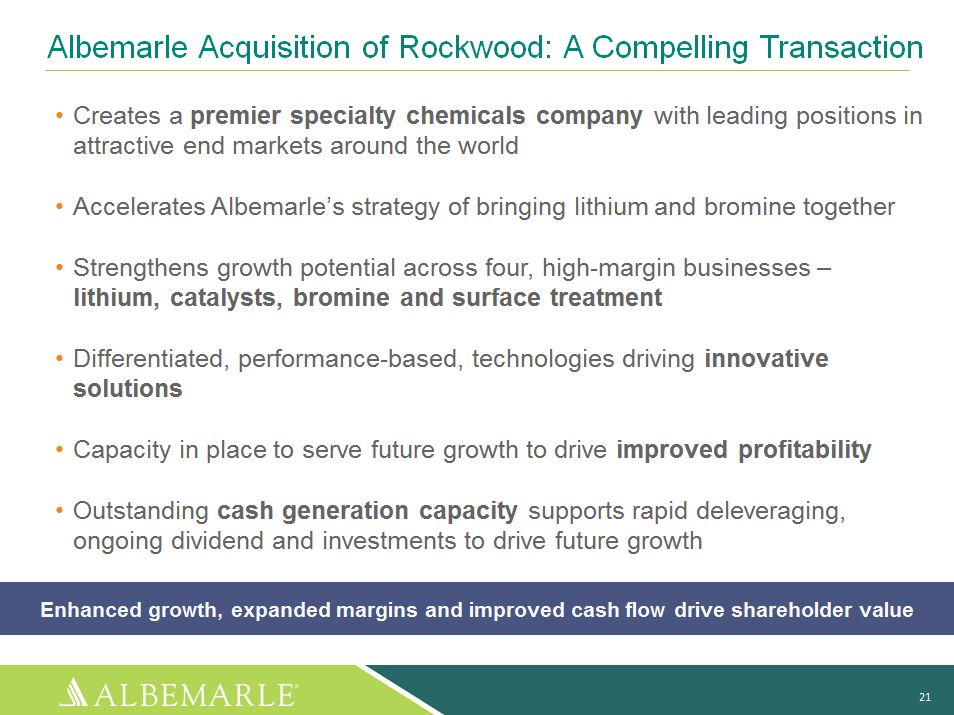 Albemarle Acquisition of Rockwood: A Compelling Transaction

• Creates a premier specialty chemicals company with leading positions in attractive end markets around the world

• Accelerates Albemarle's strategy of bringing lithium and bromine together

• Strengthens growth potential across four, high-margin businesses – lithium, catalysts, bromine and surface treatment

• Differentiated, performance-based, technologies driving innovative solutions

• Capacity in place to serve future growth to drive improved profitability

• Outstanding cash generation capacity supports rapid deleveraging, ongoing dividend and investments to drive future growth

Enhanced growth, expanded margins and improved cash flow drive shareholder value

ALBEMARLE®

21